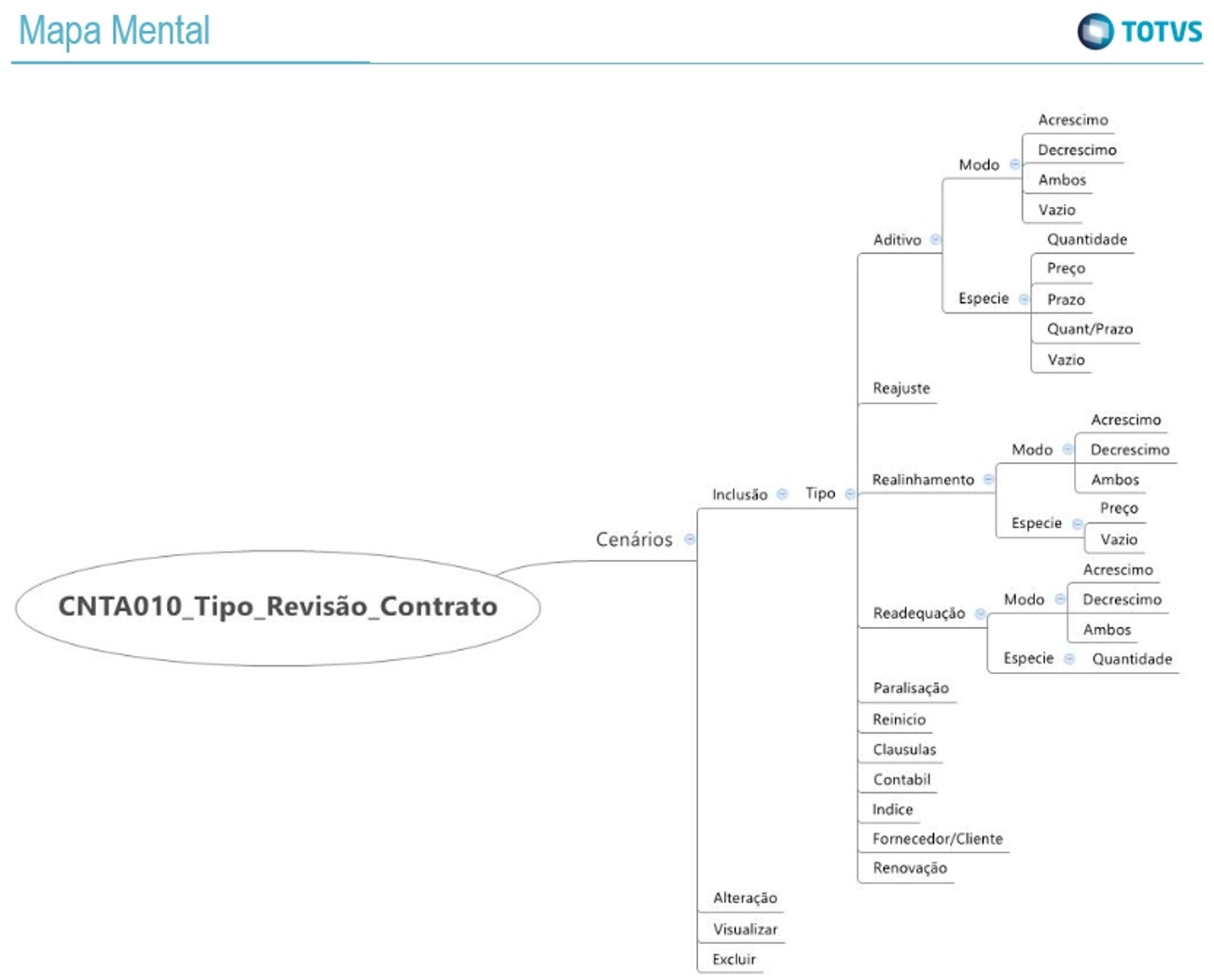 Mapa Mental

TOTVS

CNTA010_Tipo_Revisão_Contrato

Cenários

Inclusão

Tipo

Aditivo

Modo

Acrescimo

Decrescimo

Ambos

Vazio

Especie

Quantidade

Preço

Prazo

Quant/Prazo

Vazio

Reajuste

Realinhamento

Modo

Acrescimo

Decrescimo

Ambos

Especie

Preço

Vazio

Readequação

Modo

Acrescimo

Decrescimo

Ambos

Especie

Quantidade

Paralisação

Reinicio

Clausulas

Contabil

Indice

Fornecedor/Cliente

Renovação

Alteração

Visualizar

Excluir